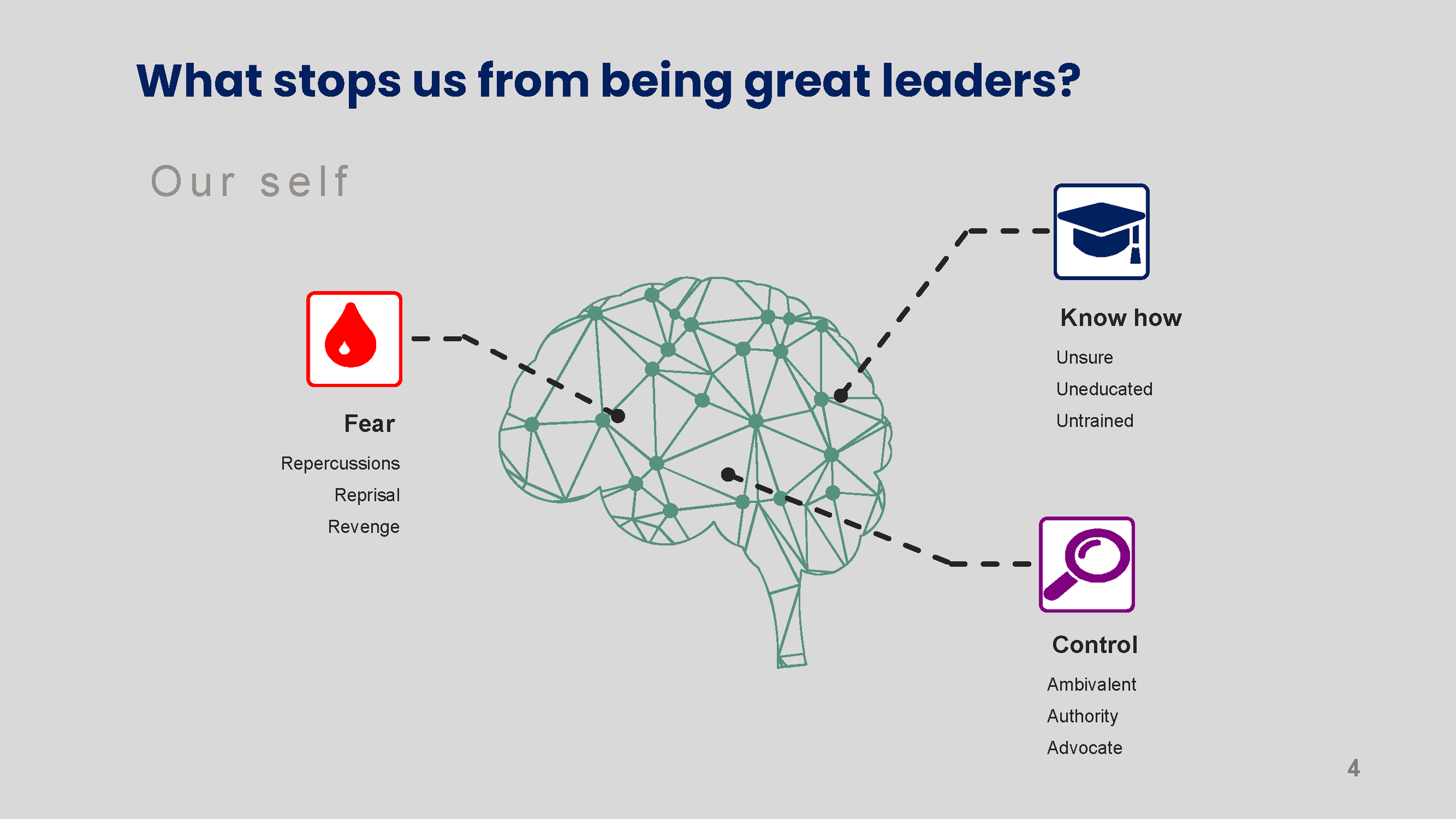 What stops us from being great leaders?

Our self

Fear

Repercussions

Reprisal

Revenge

Know how

Unsure

Uneducated

Untrained

Control

Ambivalent

Authority

Advocate

4